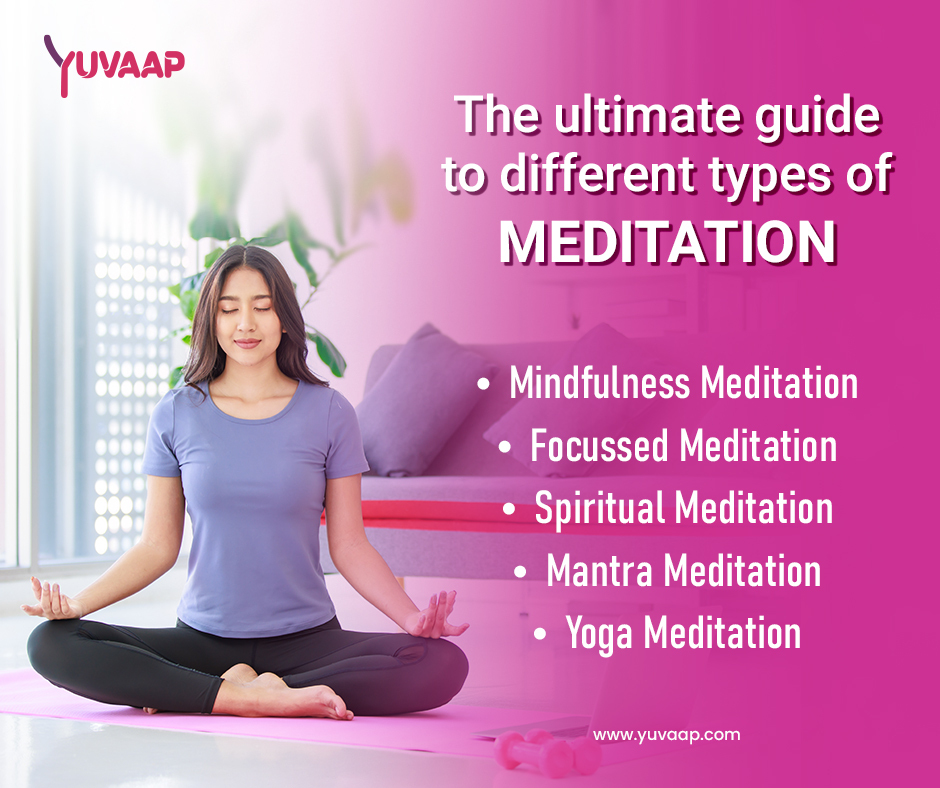 YUVAAP

The ultimate guide to different types of MEDITATION

• Mindfulness Meditation
• Focussed Meditation
• Spiritual Meditation
• Mantra Meditation
• Yoga Meditation

www.yuvaap.com